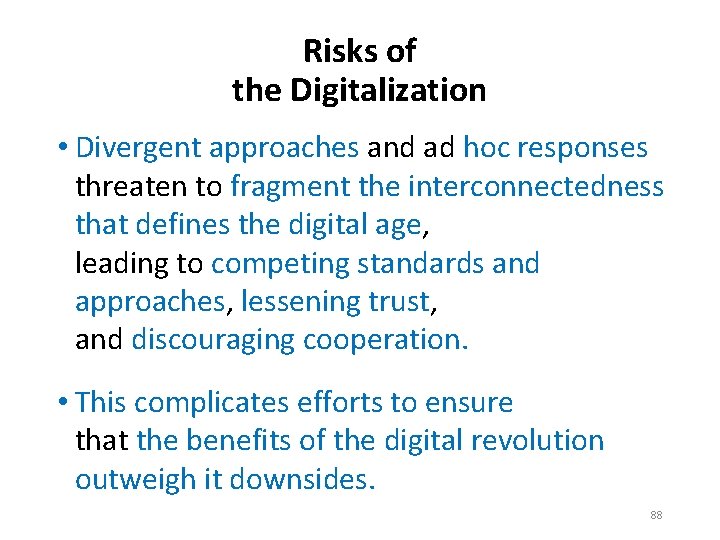 Risks of
the Digitalization

• Divergent approaches and ad hoc responses threaten to fragment the interconnectedness that defines the digital age, leading to competing standards and approaches, lessening trust, and discouraging cooperation.

• This complicates efforts to ensure that the benefits of the digital revolution outweigh it downsides.

88